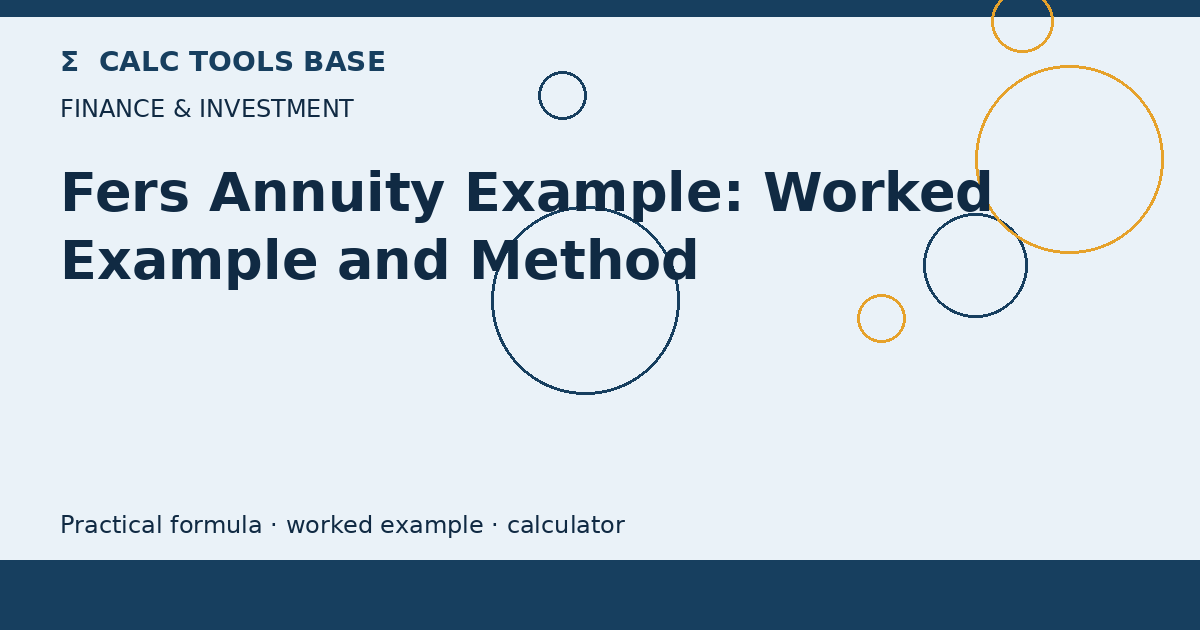 Σ CALC TOOLS BASE

FINANCE & INVESTMENT

Fers Annuity Example: Worked Example and Method

Practical formula · worked example · calculator